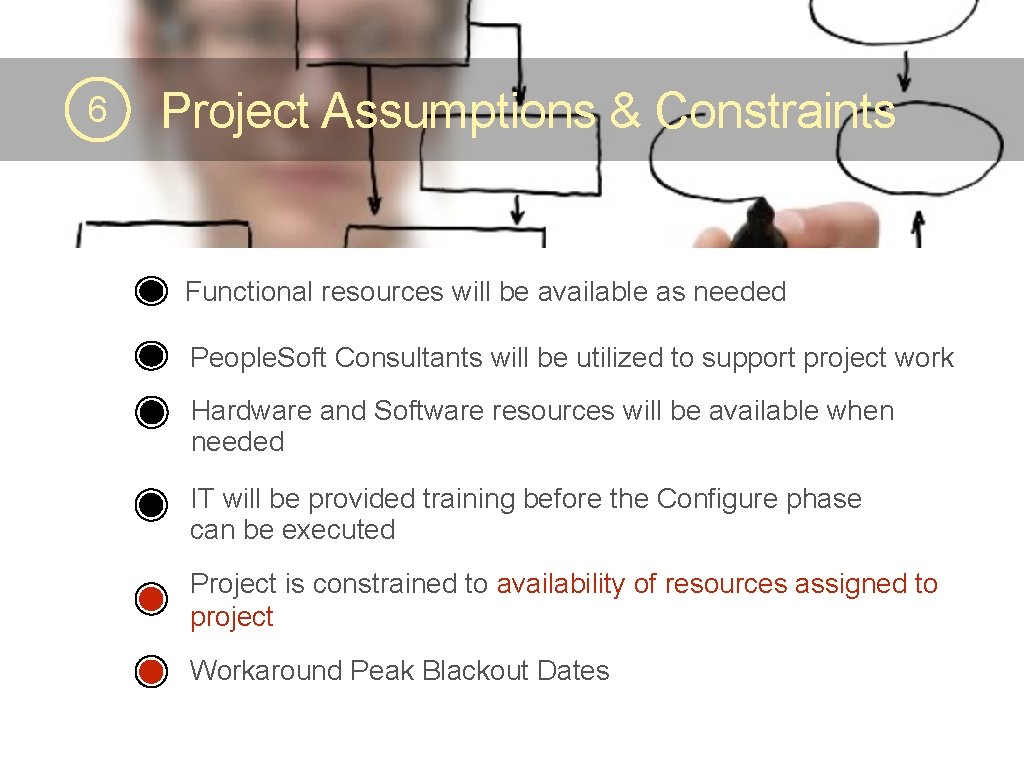 6 Project Assumptions & Constraints

Functional resources will be available as needed

People.Soft Consultants will be utilized to support project work

Hardware and Software resources will be available when needed

IT will be provided training before the Configure phase can be executed

Project is constrained to availability of resources assigned to project

Workaround Peak Blackout Dates